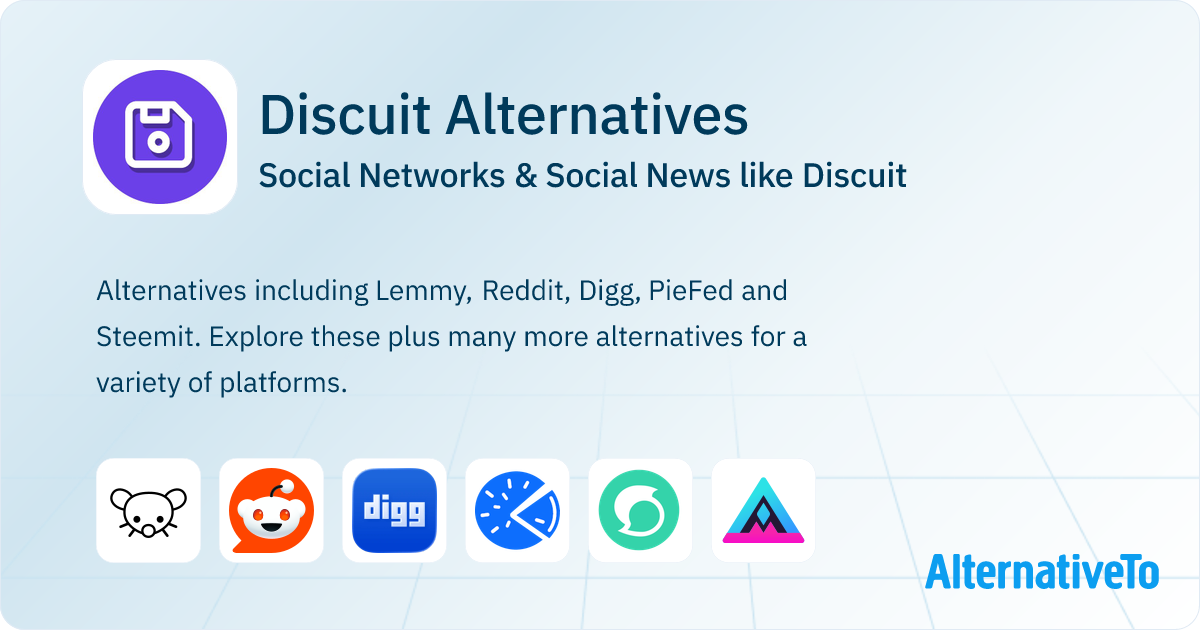 Discuit Alternatives
Social Networks & Social News like Discuit

Alternatives including Lemmy, Reddit, Digg, PieFed and Steemit. Explore these plus many more alternatives for a variety of platforms.

digg

AlternativeTo